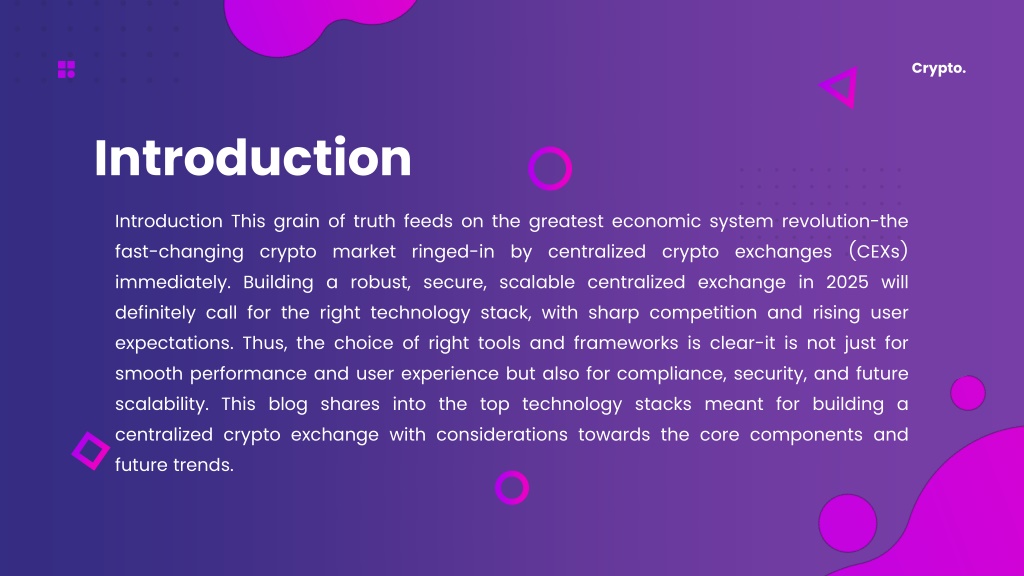 Crypto.

Introduction

Introduction This grain of truth feeds on the greatest economic system revolution-the fast-changing crypto market ringed-in by centralized crypto exchanges (CEXs) immediately. Building a robust, secure, scalable centralized exchange in 2025 will definitely call for the right technology stack, with sharp competition and rising user expectations. Thus, the choice of right tools and frameworks is clear-it is not just for smooth performance and user experience but also for compliance, security, and future scalability. This blog shares into the top technology stacks meant for building a centralized crypto exchange with considerations towards the core components and future trends.